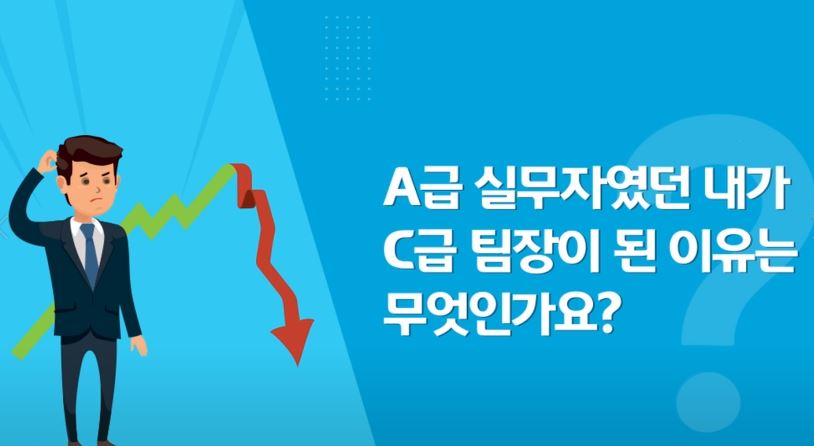 A급 실무자였던 내가
C급 팀장이 된 이유는
무엇인가요?